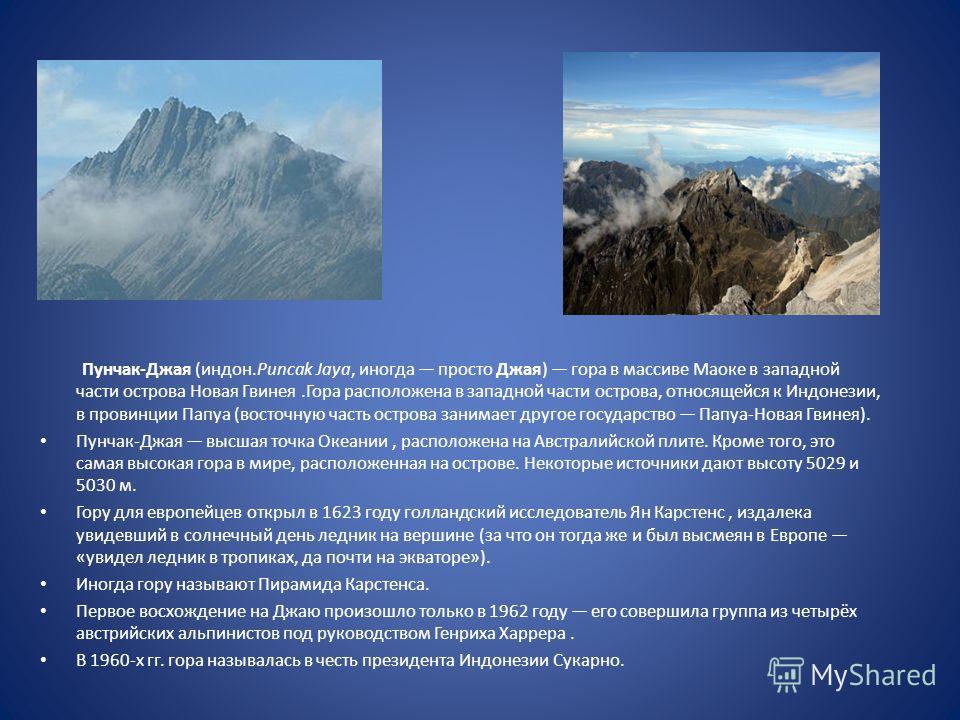 Пунчак-Джая (индон.Puncak Jaya, иногда — просто Джая) — гора в массиве Маоке в западной части острова Новая Гвинея .Гора расположена в западной части острова, относящейся к Индонезии, в провинции Папуа (восточную часть острова занимает другое государство — Папуа-Новая Гвинея).

• Пунчак-Джая — высшая точка Океании , расположена на Австралийской плите. Кроме того, это самая высокая гора в мире, расположенная на острове. Некоторые источники дают высоту 5029 и 5030 м.

• Гору для европейцев открыл в 1623 году голландский исследователь Ян Карстенс , издалека увидевший в солнечный день ледник на вершине (за что он тогда же и был высмеян в Европе — «увидел ледник в тропиках, да почти на экваторе»).

• Иногда гору называют Пирамида Карстенса.

• Первое восхождение на Джаю произошло только в 1962 году — его совершила группа из четырёх австрийских альпинистов под руководством Генриха Харрера .

• В 1960-х гг. гора называлась в честь президента Индонезии Сукарно.

MyShared